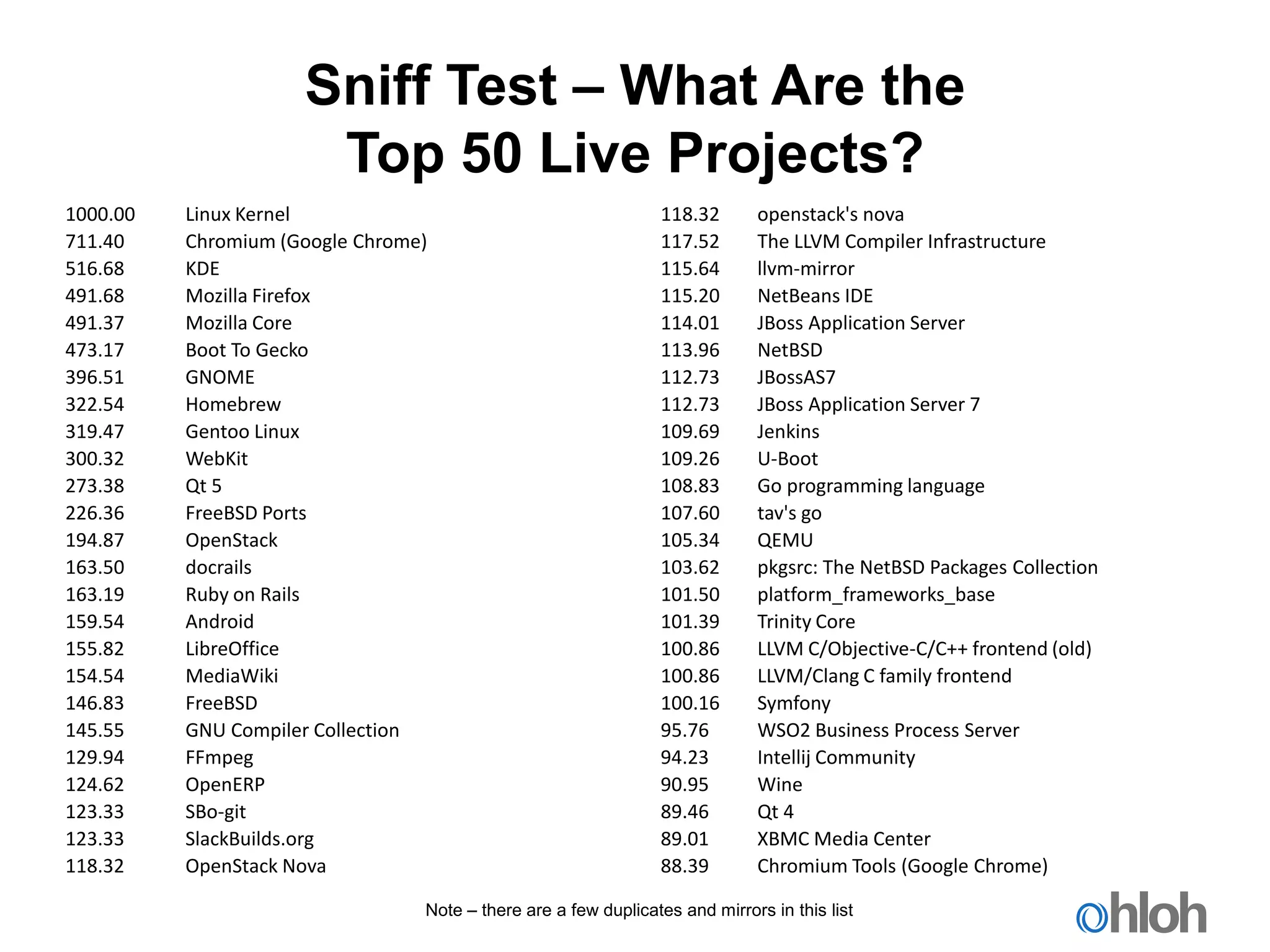 Sniff Test – What Are the Top 50 Live Projects?

| | |
|---|---|
| 1000.00 | Linux Kernel |
| 711.40 | Chromium (Google Chrome) |
| 516.68 | KDE |
| 491.68 | Mozilla Firefox |
| 491.37 | Mozilla Core |
| 473.17 | Boot To Gecko |
| 396.51 | GNOME |
| 322.54 | Homebrew |
| 319.47 | Gentoo Linux |
| 300.32 | WebKit |
| 273.38 | Qt 5 |
| 226.36 | FreeBSD Ports |
| 194.87 | OpenStack |
| 163.50 | docrails |
| 163.19 | Ruby on Rails |
| 159.54 | Android |
| 155.82 | LibreOffice |
| 154.54 | MediaWiki |
| 146.83 | FreeBSD |
| 145.55 | GNU Compiler Collection |
| 129.94 | FFmpeg |
| 124.62 | OpenERP |
| 123.33 | SBo-git |
| 123.33 | SlackBuilds.org |
| 118.32 | OpenStack Nova |

| | |
|---|---|
| 118.32 | openstack's nova |
| 117.52 | The LLVM Compiler Infrastructure |
| 115.64 | llvm-mirror |
| 115.20 | NetBeans IDE |
| 114.01 | JBoss Application Server |
| 113.96 | NetBSD |
| 112.73 | JBossAS7 |
| 112.73 | JBoss Application Server 7 |
| 109.69 | Jenkins |
| 109.26 | U-Boot |
| 108.83 | Go programming language |
| 107.60 | tav's go |
| 105.34 | QEMU |
| 103.62 | pkgsrc: The NetBSD Packages Collection |
| 101.50 | platform_frameworks_base |
| 101.39 | Trinity Core |
| 100.86 | LLVM C/Objective-C/C++ frontend (old) |
| 100.86 | LLVM/Clang C family frontend |
| 100.16 | Symfony |
| 95.76 | WSO2 Business Process Server |
| 94.23 | Intellij Community |
| 90.95 | Wine |
| 89.46 | Qt 4 |
| 89.01 | XBMC Media Center |
| 88.39 | Chromium Tools (Google Chrome) |

Note – there are a few duplicates and mirrors in this list

ohloh